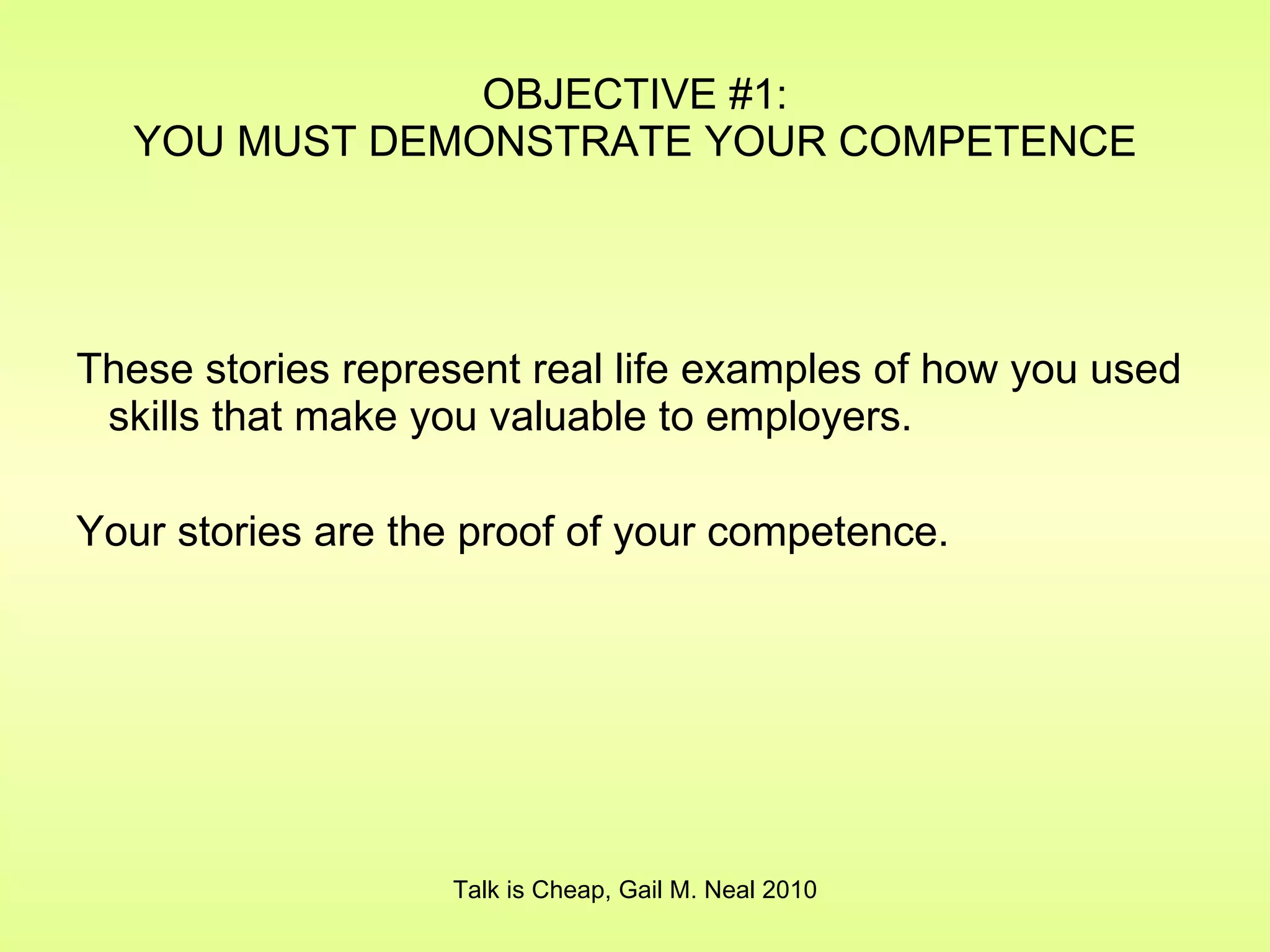 OBJECTIVE #1:
YOU MUST DEMONSTRATE YOUR COMPETENCE

These stories represent real life examples of how you used skills that make you valuable to employers.

Your stories are the proof of your competence.

Talk is Cheap, Gail M. Neal 2010